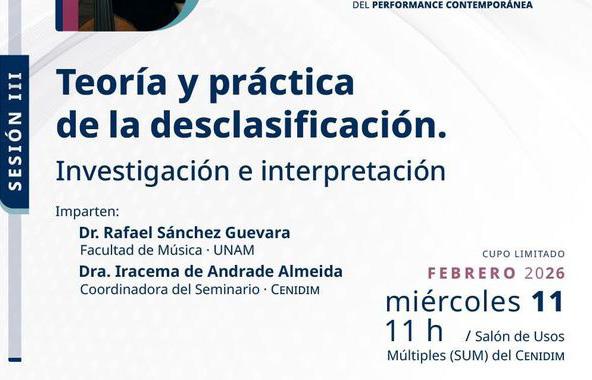 DEL PERFORMANCE CONTEMPORÁNEA

SESIÓN III

Teoría y práctica de la desclasificación.
Investigación e interpretación

Imparten:
Dr. Rafael Sánchez Guevara
Facultad de Música · UNAM
Dra. Iracema de Andrade Almeida
Coordinadora del Seminario · CENIDIM

CUPO LIMITADO
FEBRERO 2026
miércoles 11
11 h / Salón de Usos Múltiples (SUM) del CENIDIM